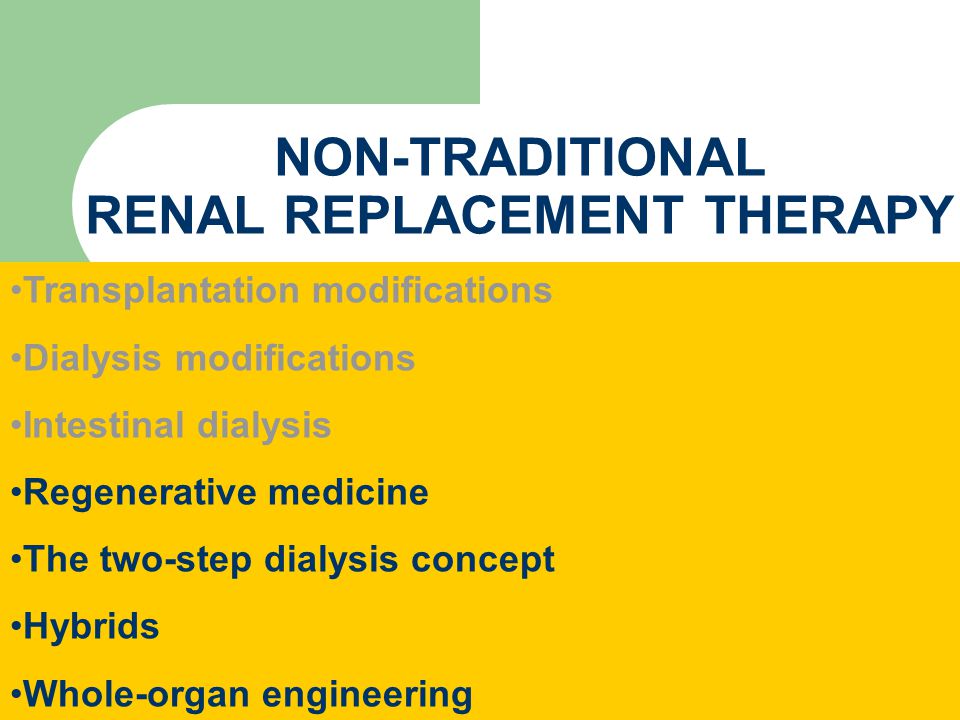 NON-TRADITIONAL
RENAL REPLACEMENT THERAPY

•Transplantation modifications

•Dialysis modifications

•Intestinal dialysis

•Regenerative medicine

•The two-step dialysis concept

•Hybrids

•Whole-organ engineering